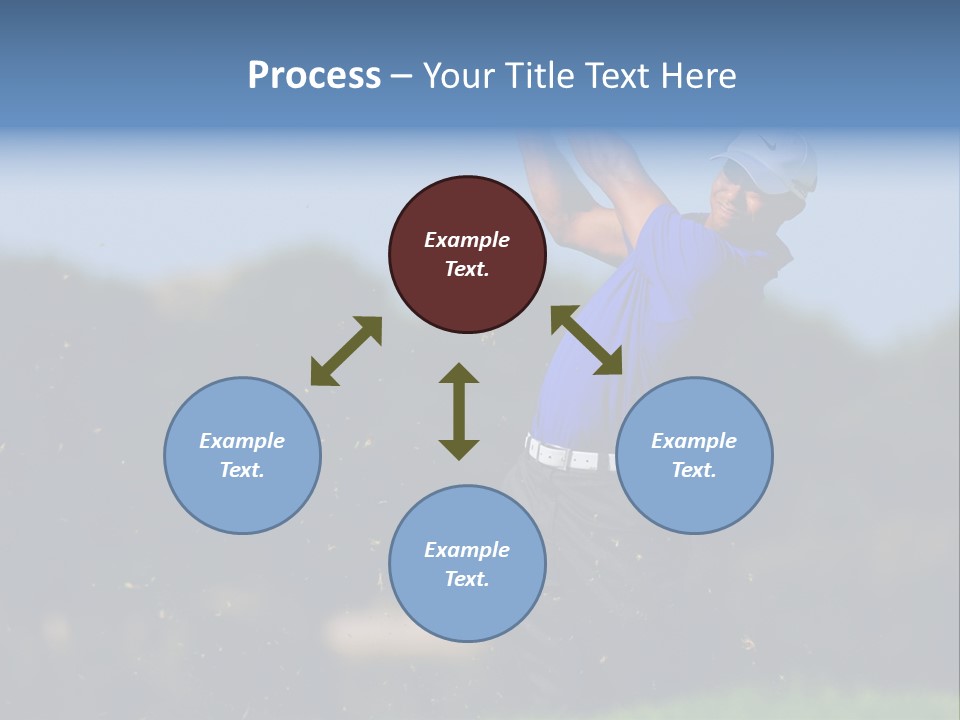 Process – Your Title Text Here

Example Text.

Example Text.

Example Text.

Example Text.